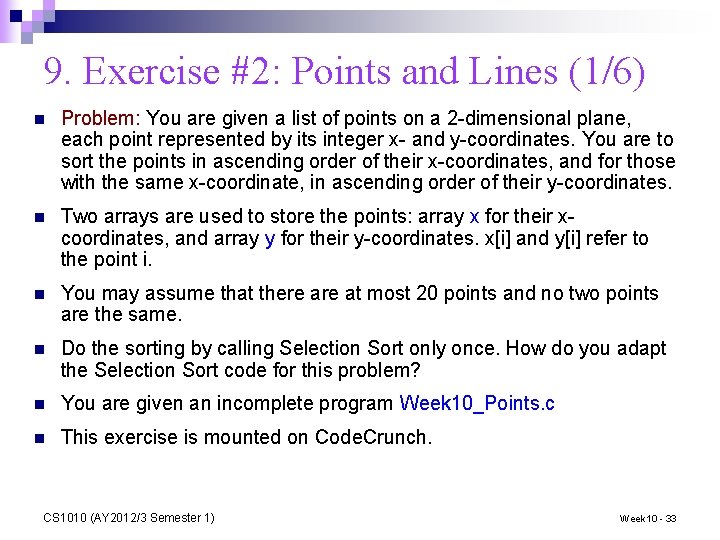 9. Exercise #2: Points and Lines (1/6)

Problem: You are given a list of points on a 2-dimensional plane, each point represented by its integer x- and y-coordinates. You are to sort the points in ascending order of their x-coordinates, and for those with the same x-coordinate, in ascending order of their y-coordinates.

Two arrays are used to store the points: array x for their x-coordinates, and array y for their y-coordinates. x[i] and y[i] refer to the point i.

You may assume that there are at most 20 points and no two points are the same.

Do the sorting by calling Selection Sort only once. How do you adapt the Selection Sort code for this problem?

You are given an incomplete program Week10_Points.c

This exercise is mounted on CodeCrunch.

CS1010 (AY2012/3 Semester 1)

Week10 - 33